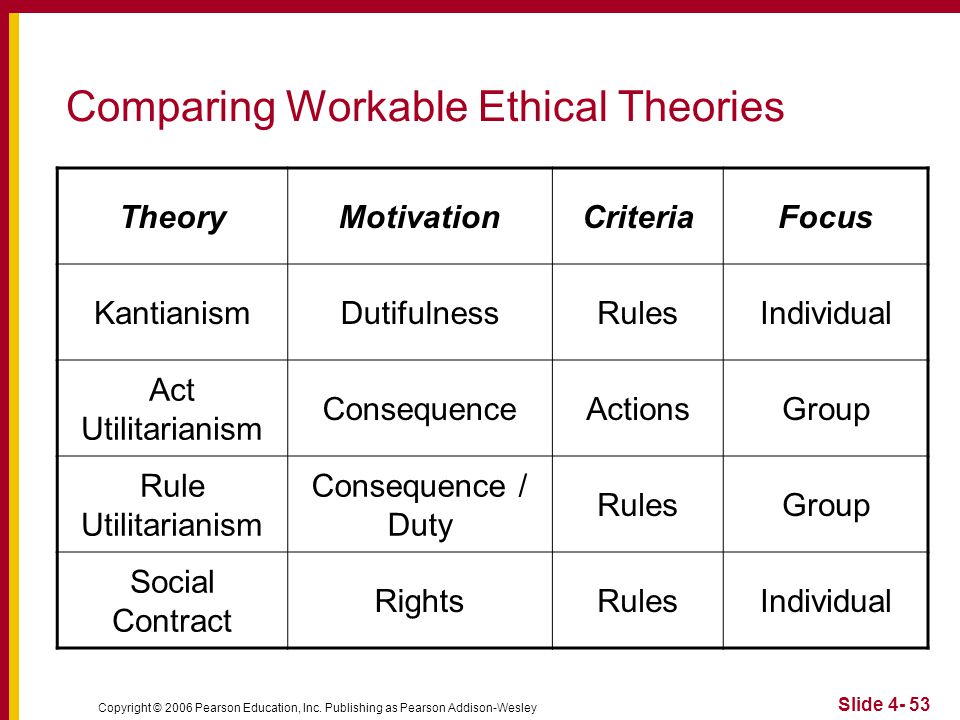 Comparing Workable Ethical Theories

| Theory | Motivation | Criteria | Focus |
|---|---|---|---|
| Kantianism | Dutifulness | Rules | Individual |
| Act Utilitarianism | Consequence | Actions | Group |
| Rule Utilitarianism | Consequence / Duty | Rules | Group |
| Social Contract | Rights | Rules | Individual |

Copyright © 2006 Pearson Education, Inc. Publishing as Pearson Addison-Wesley

Slide 4- 53